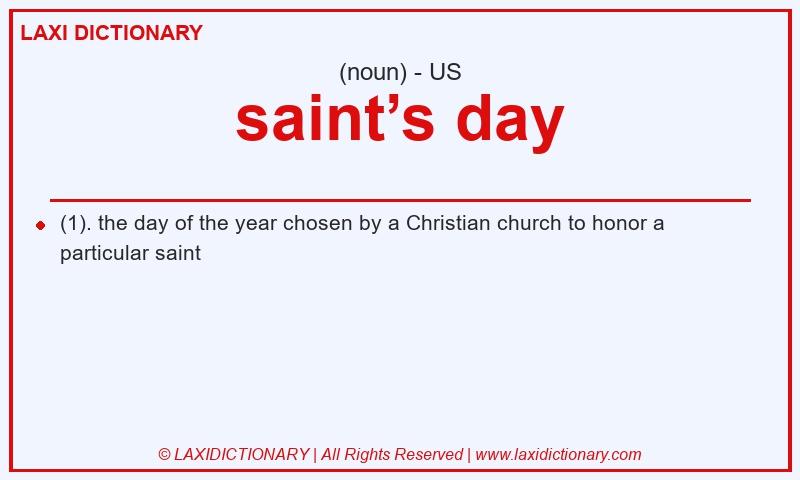 LAXI DICTIONARY

(noun) - US

saint’s day

(1). the day of the year chosen by a Christian church to honor a particular saint

© LAXIDICTIONARY | All Rights Reserved | www.laxidictionary.com